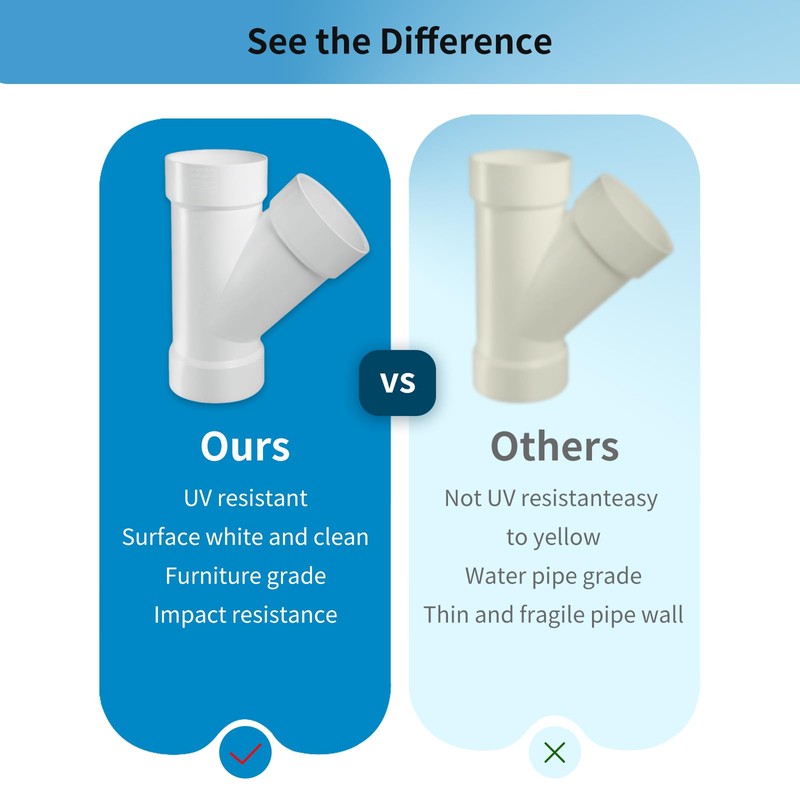 See the Difference

Ours

UV resistant
Surface white and clean
Furniture grade
Impact resistance

VS

Others

Not UV resistanteasy to yellow
Water pipe grade
Thin and fragile pipe wall